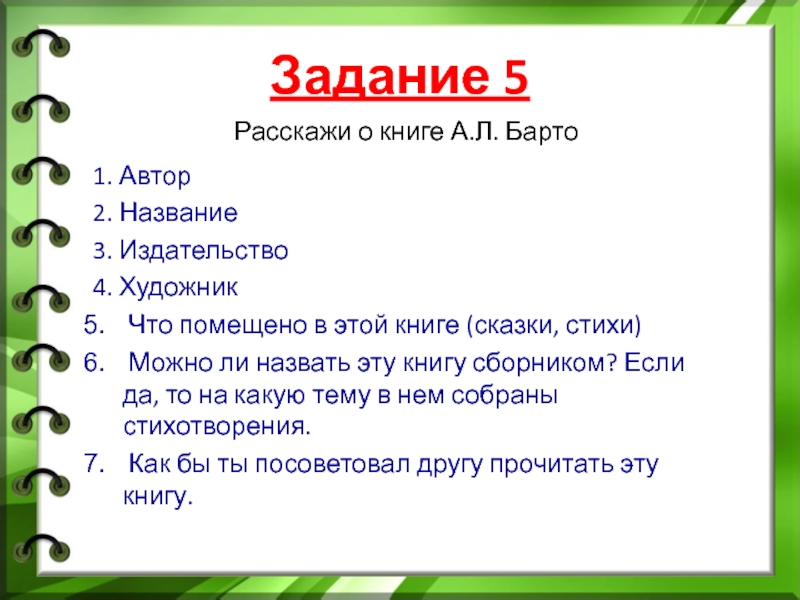 Задание 5

Расскажи о книге А.Л. Барто

1. Автор
2. Название
3. Издательство
4. Художник
5. Что помещено в этой книге (сказки, стихи)
6. Можно ли назвать эту книгу сборником? Если да, то на какую тему в нем собраны стихотворения.
7. Как бы ты посоветовал другу прочитать эту книгу.